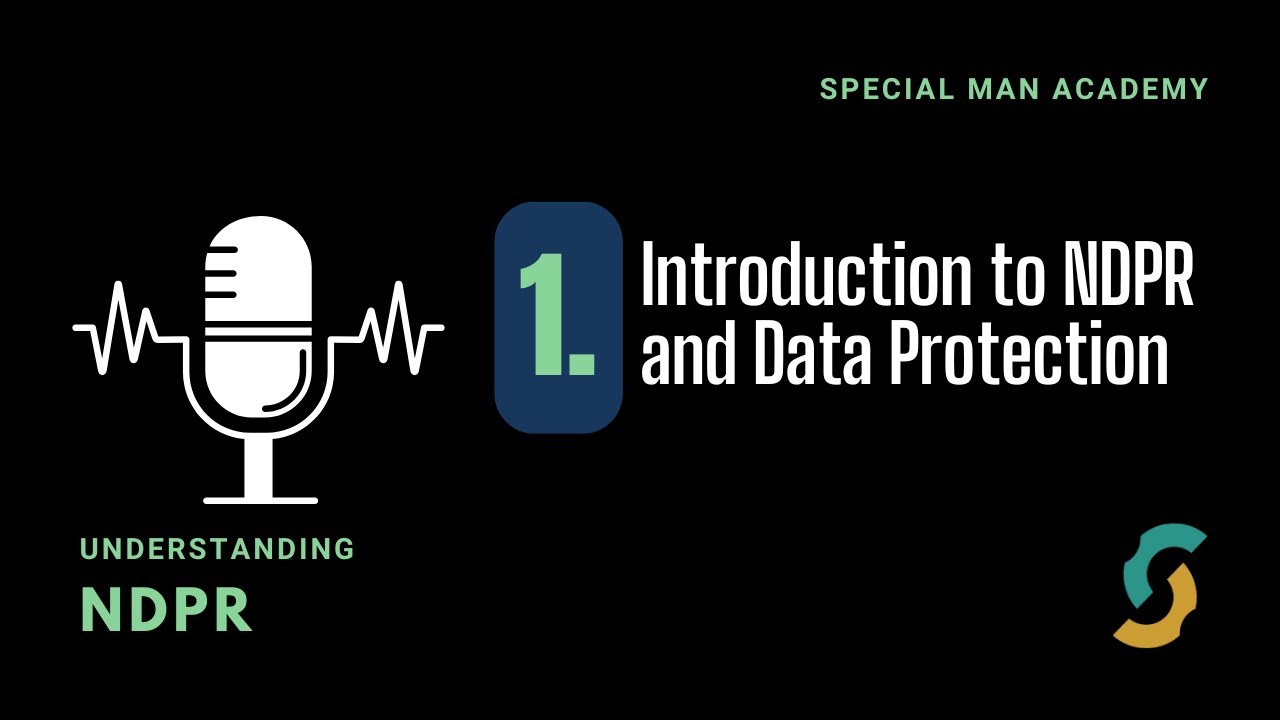 SPECIAL MAN ACADEMY

1.

Introduction to NDPR and Data Protection

UNDERSTANDING

NDPR